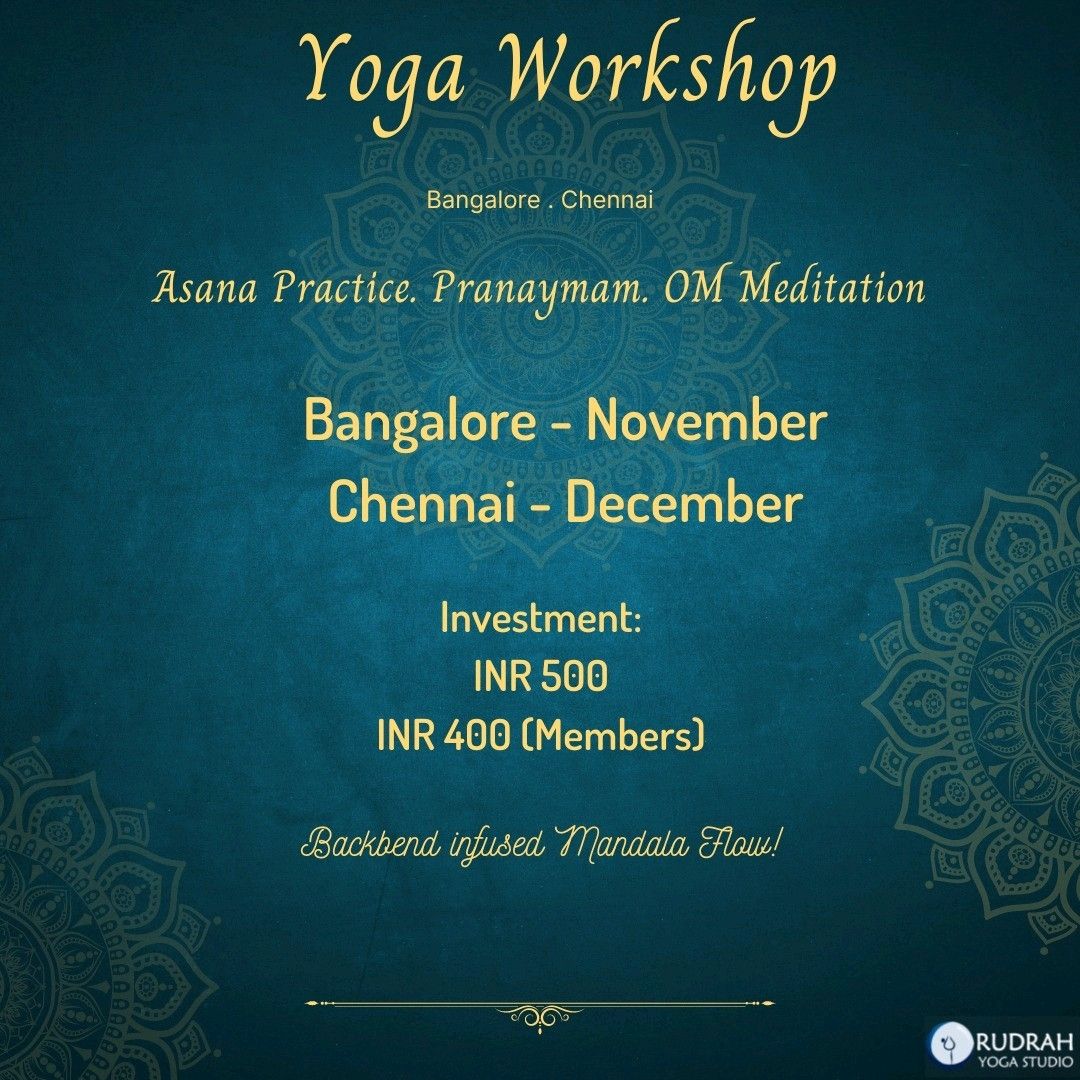 Yoga Workshop

Bangalore . Chennai

Asana Practice. Pranaymam. OM Meditation

Bangalore - November
Chennai - December

Investment:
INR 500
INR 400 (Members)

Backbend infused Mandala Flow!

RUDRAH
YOGA STUDIO